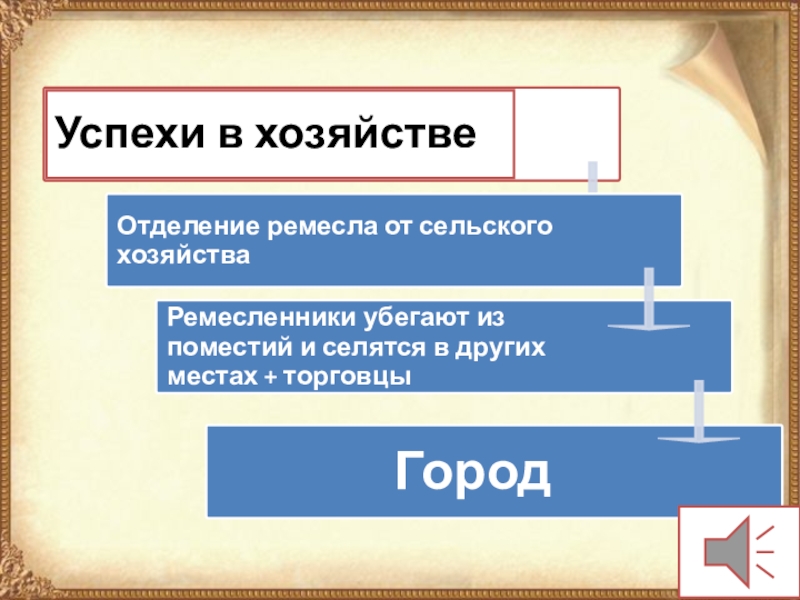 Успехи в хозяйстве

Отделение ремесла от сельского хозяйства

Ремесленники убегают из поместий и селятся в других местах + торговцы

Город